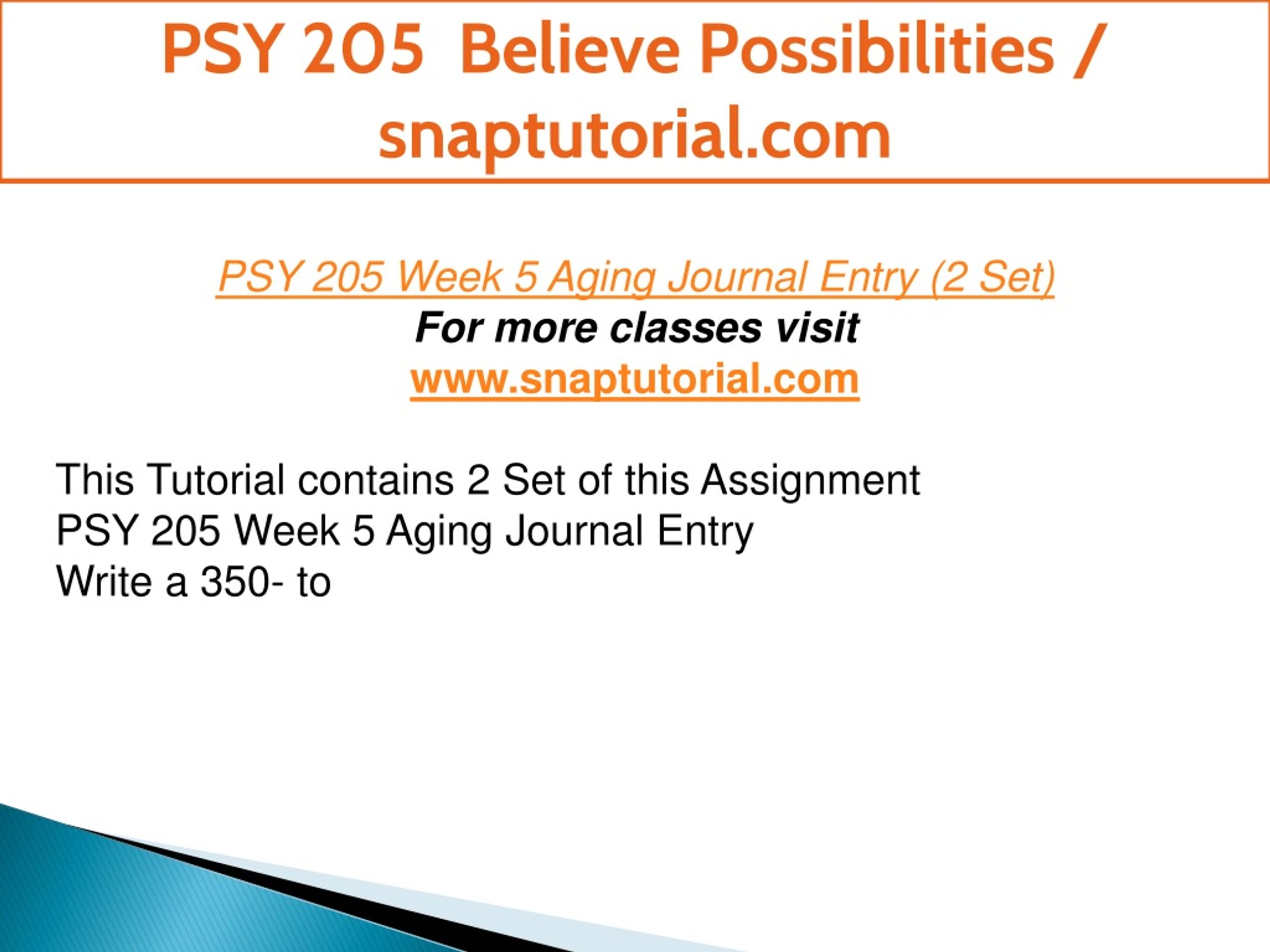 PSY 205 Believe Possibilities / snaptutorial.com

PSY 205 Week 5 Aging Journal Entry (2 Set)
For more classes visit
www.snaptutorial.com

This Tutorial contains 2 Set of this Assignment
PSY 205 Week 5 Aging Journal Entry
Write a 350- to